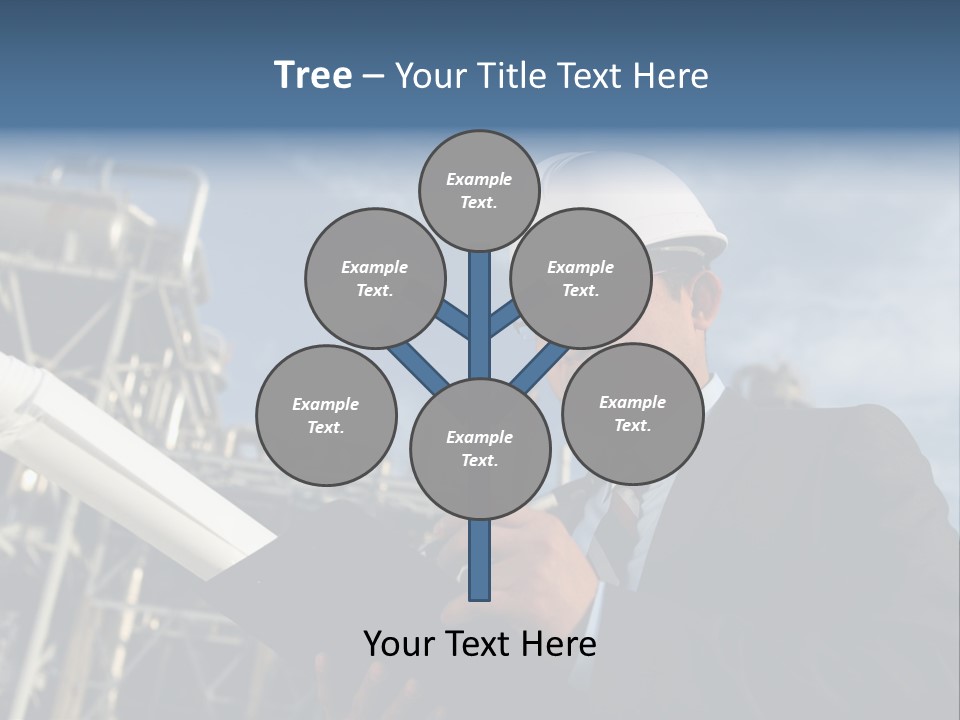 Tree – Your Title Text Here

Example Text.

Example Text.

Example Text.

Example Text.

Example Text.

Example Text.

Your Text Here